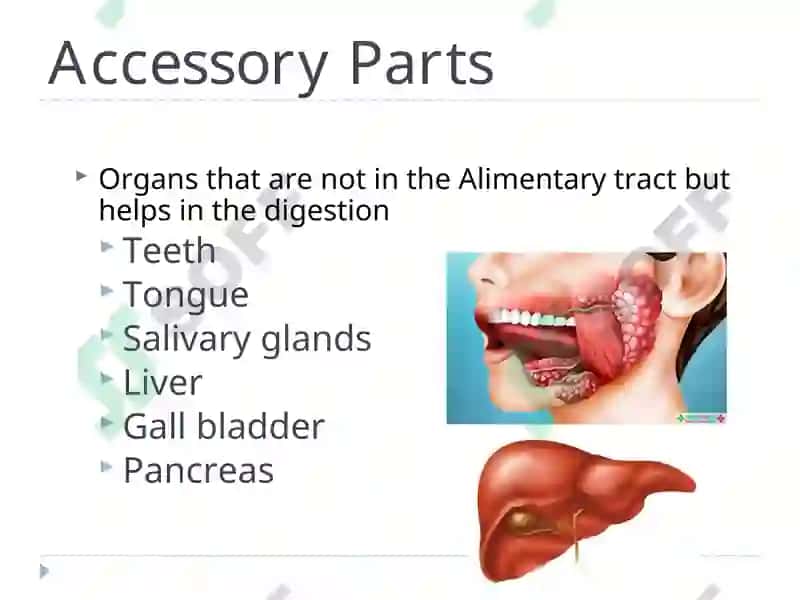 Accessory Parts

Organs that are not in the Alimentary tract but helps in the digestion

Teeth

Tongue

Salivary glands

Liver

Gall bladder

Pancreas